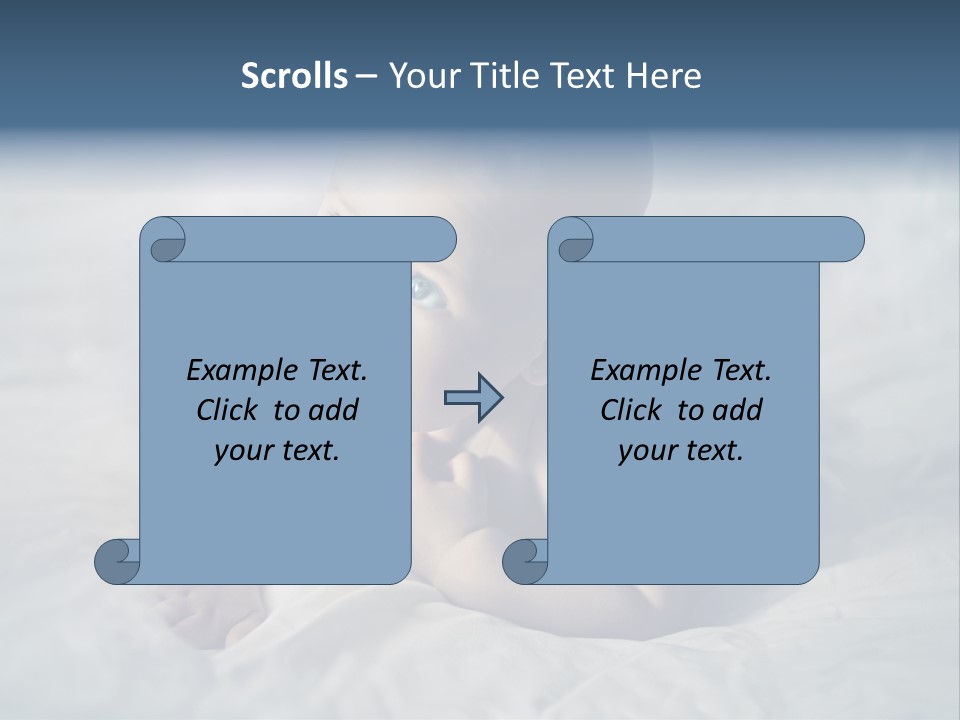 Scrolls – Your Title Text Here

Example Text. Click to add your text.

Example Text. Click to add your text.